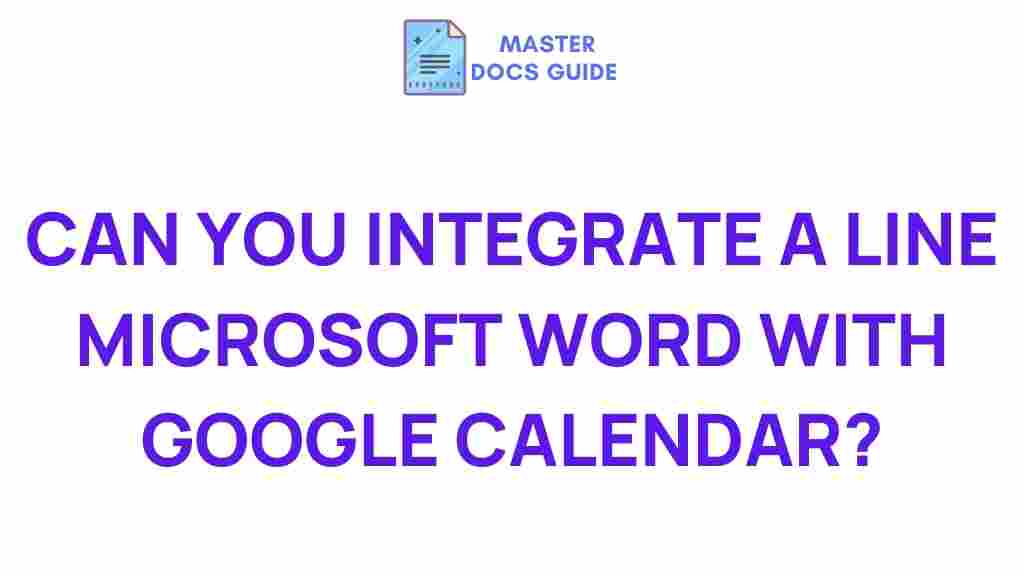 MASTER DOCS GUIDE

CAN YOU INTEGRATE A LINE MICROSOFT WORD WITH GOOGLE CALENDAR?